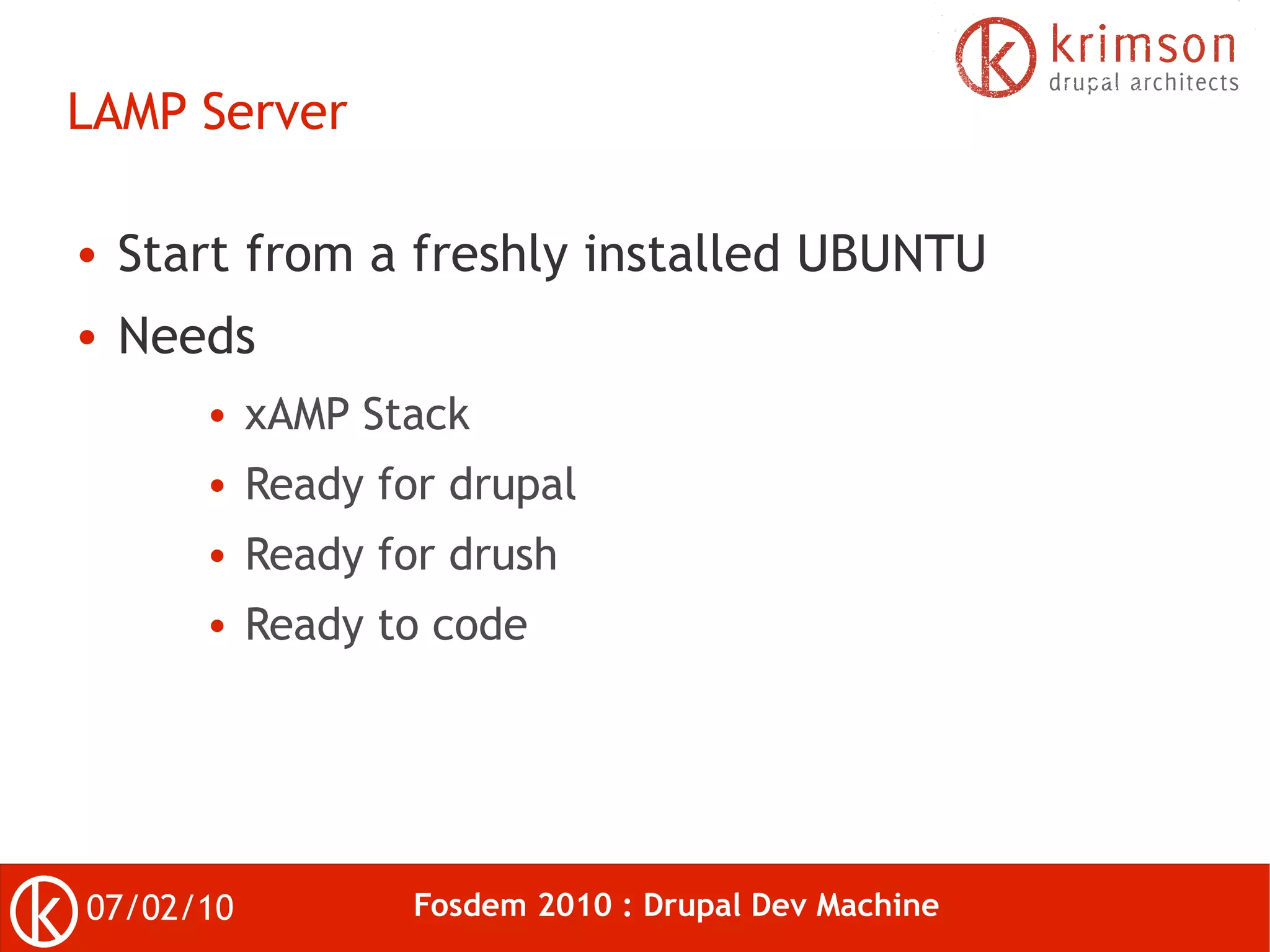 krimson
drupal architects

LAMP Server

• Start from a freshly installed UBUNTU
• Needs
  • xAMP Stack
  • Ready for drupal
  • Ready for drush
  • Ready to code

07/02/10 Fosdem 2010 : Drupal Dev Machine